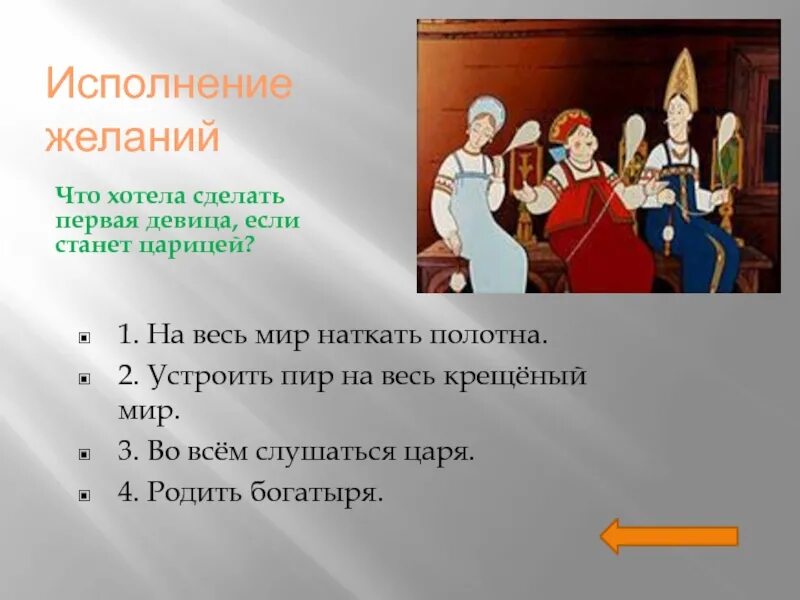 Исполнение желаний

Что хотела сделать первая девица, если станет царицей?

1. На весь мир наткать полотна.

2. Устроить пир на весь крещёный мир.

3. Во всём слушаться царя.

4. Родить богатыря.